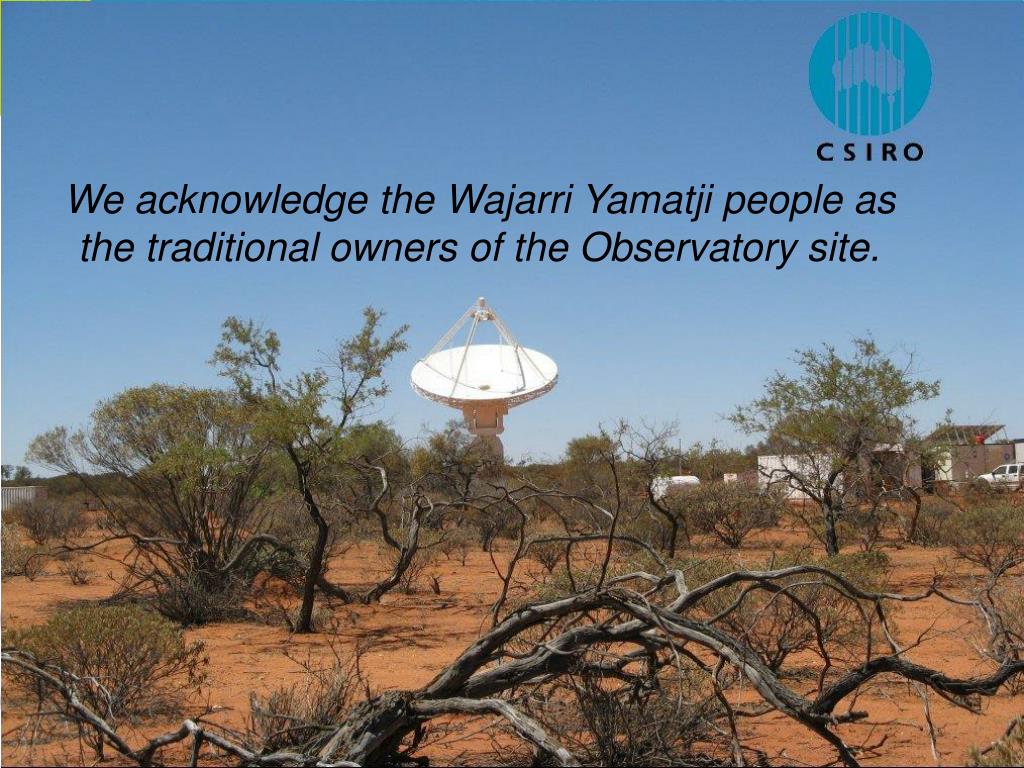 CSIRO

We acknowledge the Wajarri Yamatji people as the traditional owners of the Observatory site.